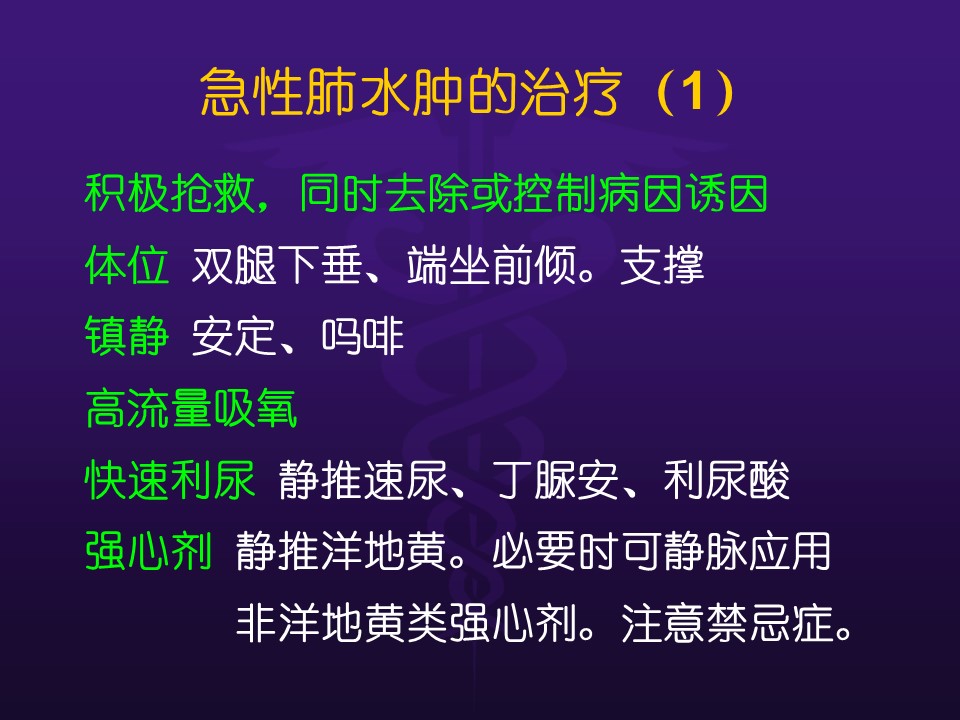 急性肺水肿的治疗（1）

积极抢救，同时去除或控制病因诱因

体位 双腿下垂、端坐前倾。支撑

镇静 安定、吗啡

高流量吸氧

快速利尿 静推速尿、丁脲安、利尿酸

强心剂 静推洋地黄。必要时可静脉应用非洋地黄类强心剂。注意禁忌症。